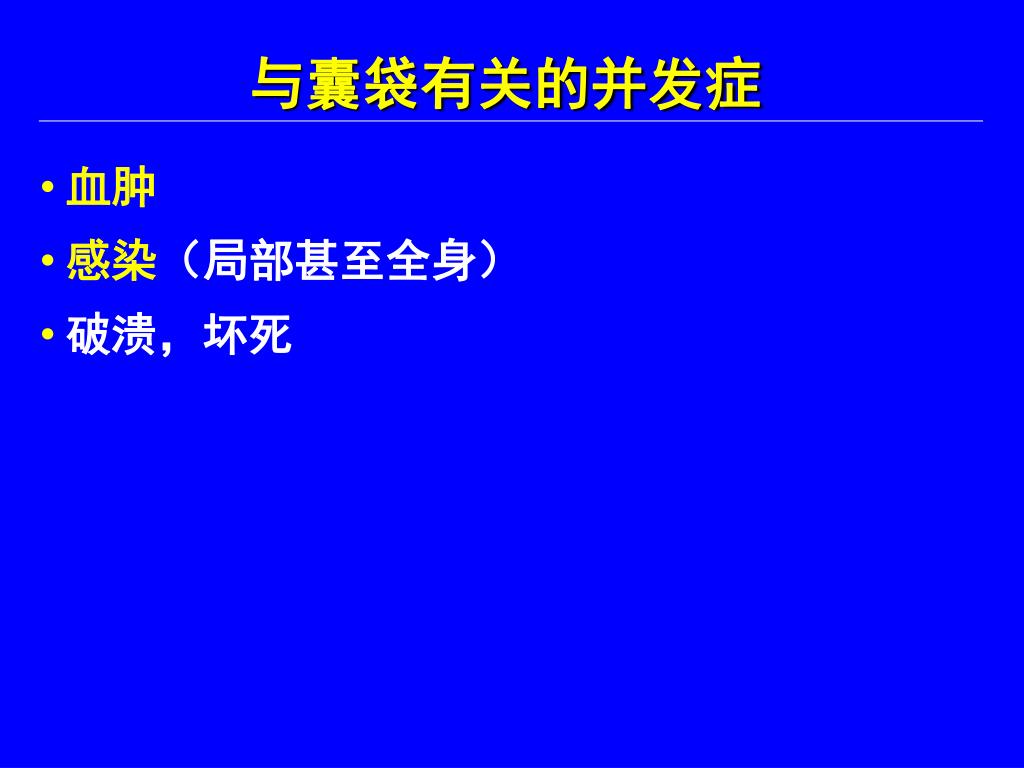 与囊袋有关的并发症

• 血肿
• 感染（局部甚至全身）
• 破溃，坏死